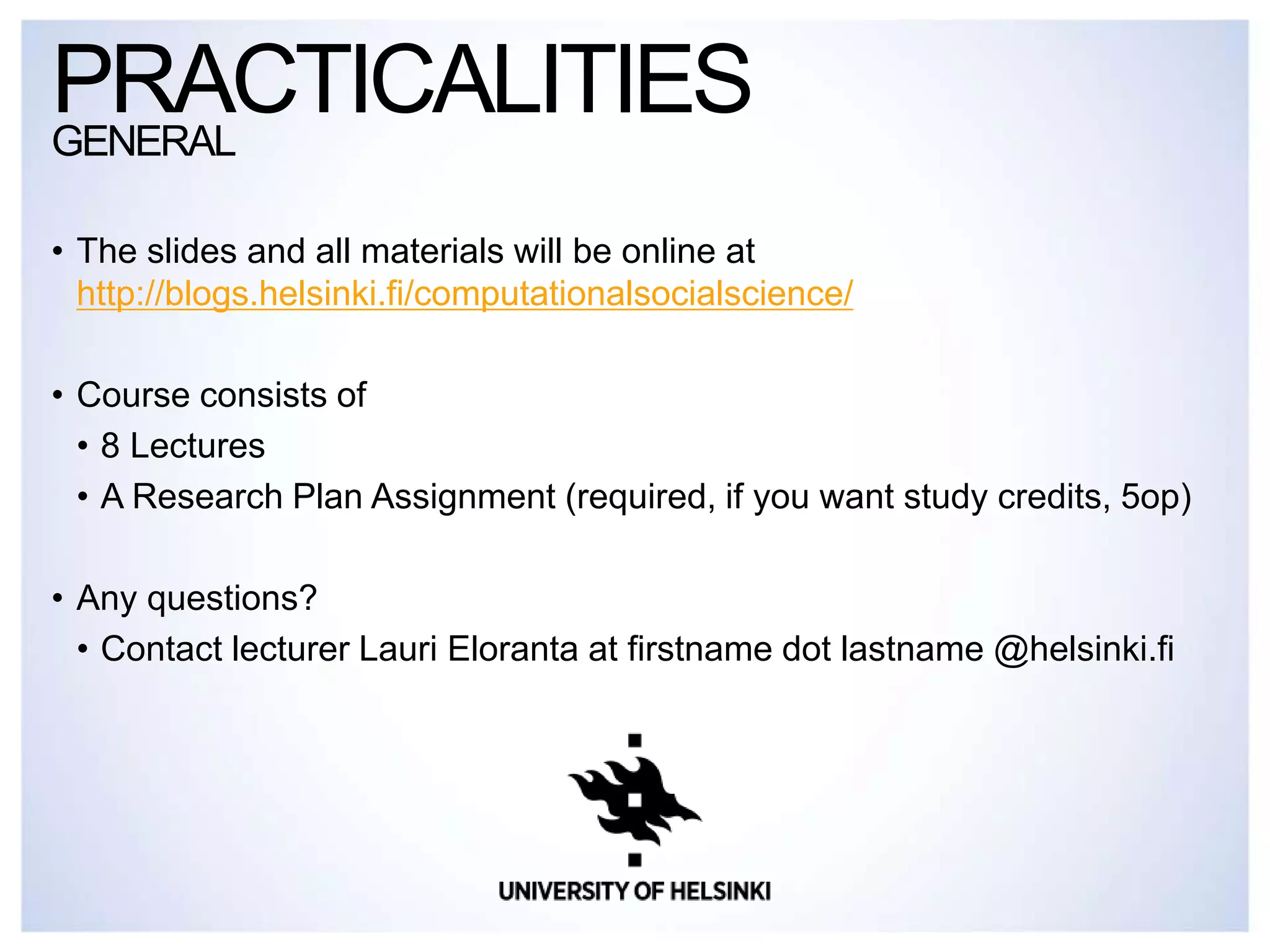 PRACTICALITIES
GENERAL

• The slides and all materials will be online at http://blogs.helsinki.fi/computationalsocialscience/

• Course consists of
• 8 Lectures
• A Research Plan Assignment (required, if you want study credits, 5op)

• Any questions?
• Contact lecturer Lauri Eloranta at firstname dot lastname @helsinki.fi

UNIVERSITY OF HELSINKI